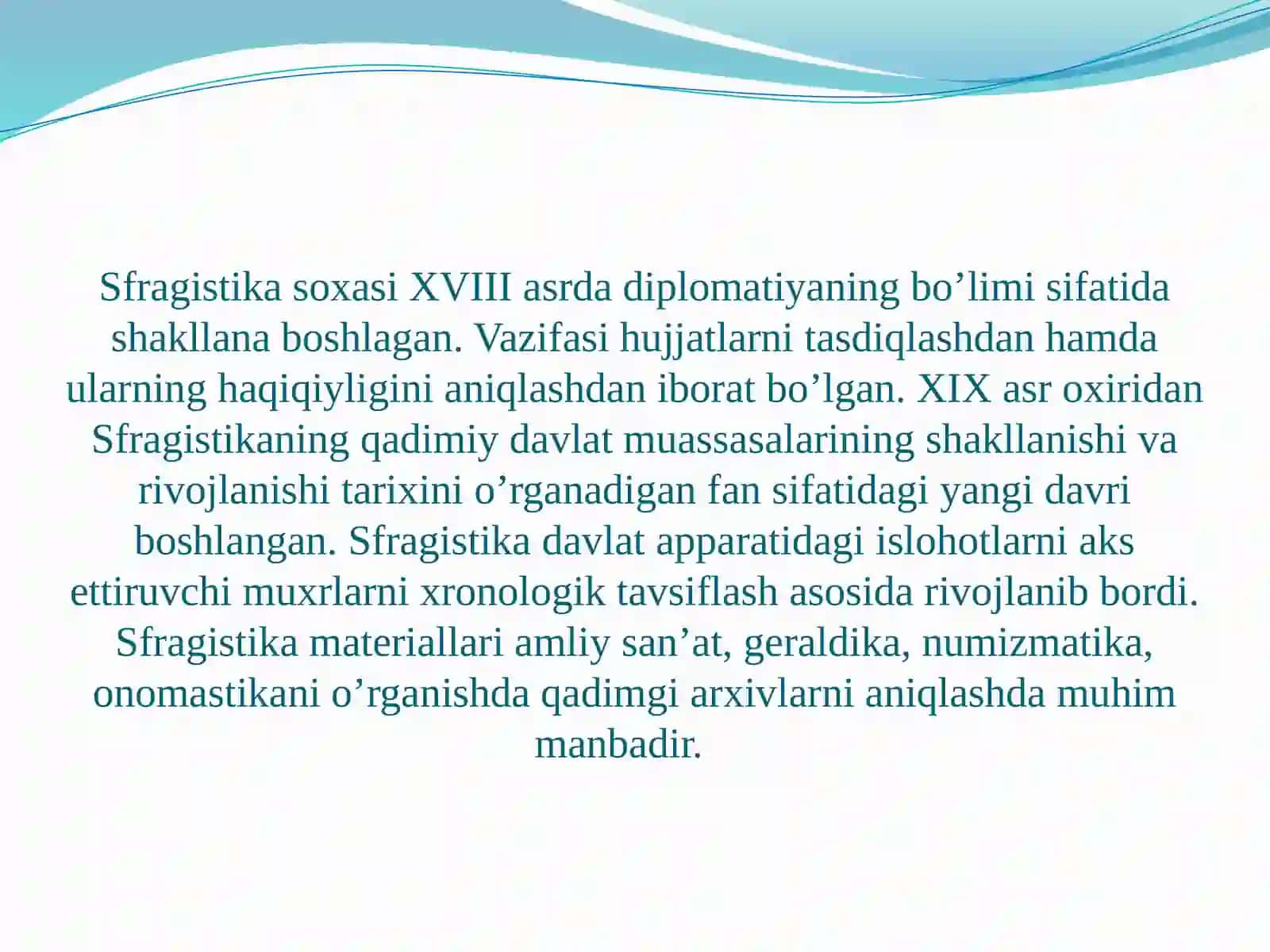 Sfragistika soxasi XVIII asrda diplomatiyaning bo’limi sifatida shakllana boshlagan. Vazifasi hujjatlarni tasdiqlashdan hamda ularning haqiqiyligini aniqlashdan iborat bo’lgan. XIX asr oxiridan Sfragistikaning qadimiy davlat muassasalarining shakllanishi va rivojlanishi tarixini o’rganadigan fan sifatidagi yangi davri boshlangan. Sfragistika davlat apparatidagi islohotlarni aks ettiruvchi muxrlarni xronologik tavsiflash asosida rivojlanib bordi. Sfragistika materiallari amliy san’at, geraldika, numizmatika, onomastikani o’rganishda qadimgi arxivlarni aniqlashda muhim manbadir.